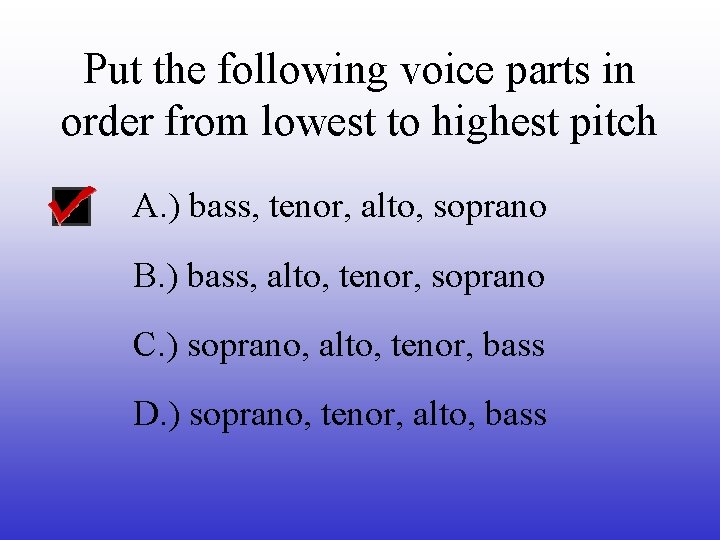 Put the following voice parts in order from lowest to highest pitch

A.) bass, tenor, alto, soprano

B.) bass, alto, tenor, soprano

C.) soprano, alto, tenor, bass

D.) soprano, tenor, alto, bass